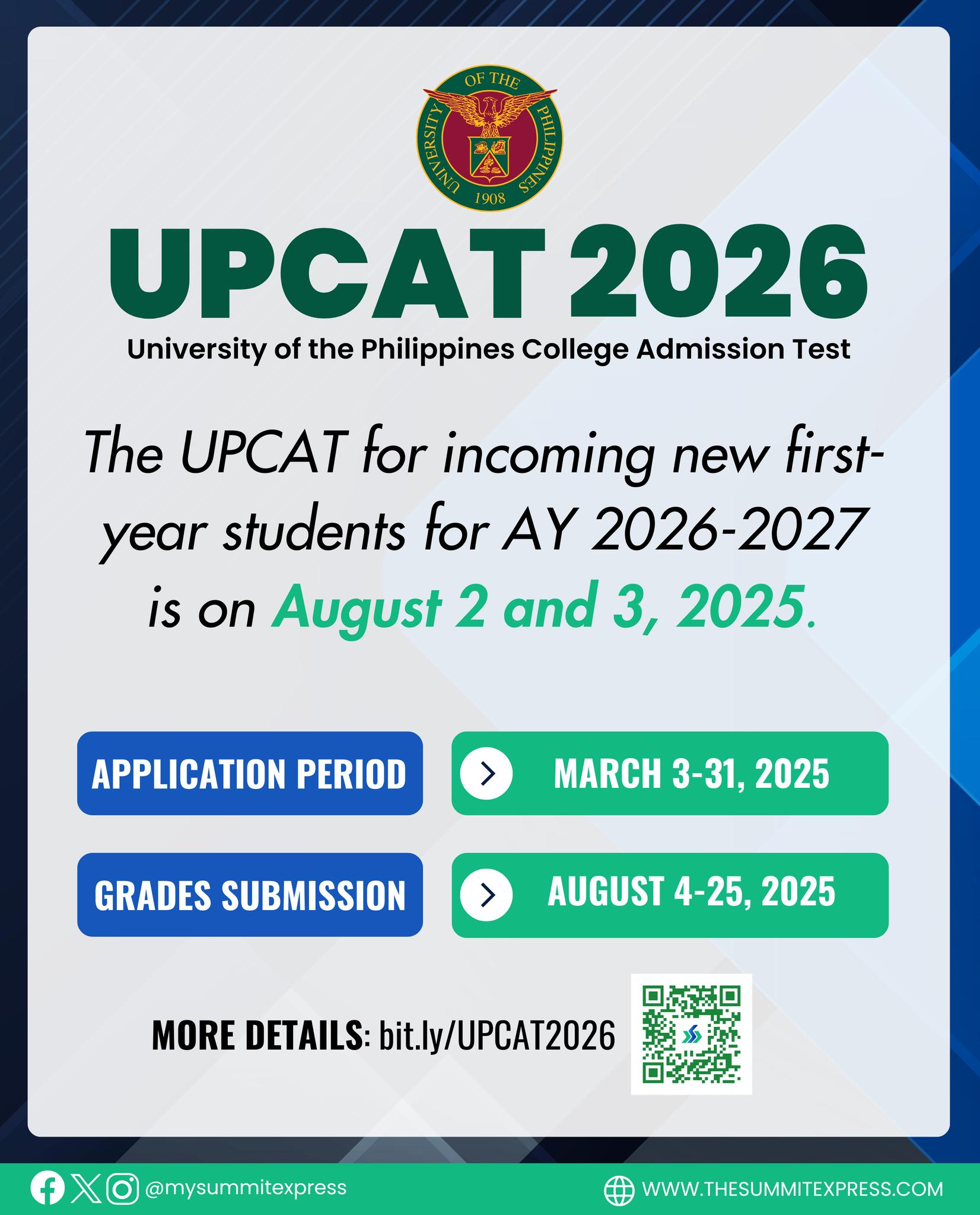 UNIVERSITY OF THE PHILIPPINES 1908

UPCAT 2026

University of the Philippines College Admission Test

The UPCAT for incoming new first-year students for AY 2026-2027 is on August 2 and 3, 2025.

APPLICATION PERIOD

MARCH 3-31, 2025

GRADES SUBMISSION

AUGUST 4-25, 2025

MORE DETAILS: bit.ly/UPCAT2026

@mysummitexpress

WWW.THESUMMITEXPRESS.COM